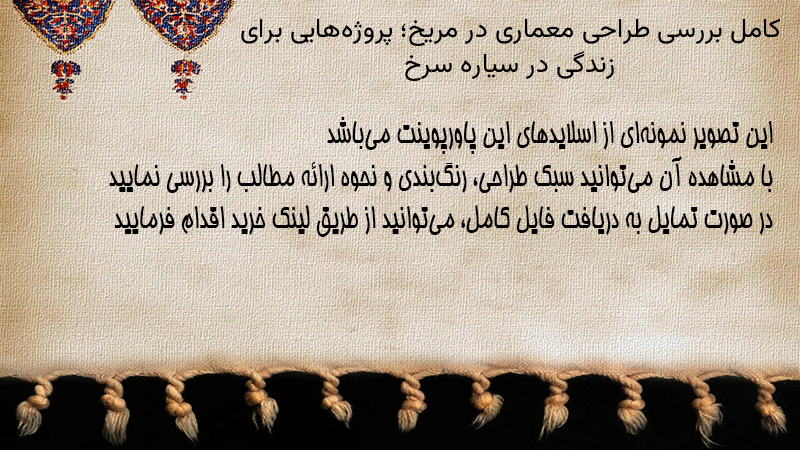 کامل بررسی طراحی معماری در مریخ؛ پروژه‌هایی برای زندگی در سیاره سرخ

این تصویر نمونه‌ای از اسلایدهای این پاورپوینت می‌باشد
با مشاهده آن می‌توانید سبک طراحی، رنگ‌بندی و نحوه ارائه مطالب را بررسی نمایید
در صورت تمایل به دریافت فایل کامل، می‌توانید از طریق لینک خرید اقدام فرمایید